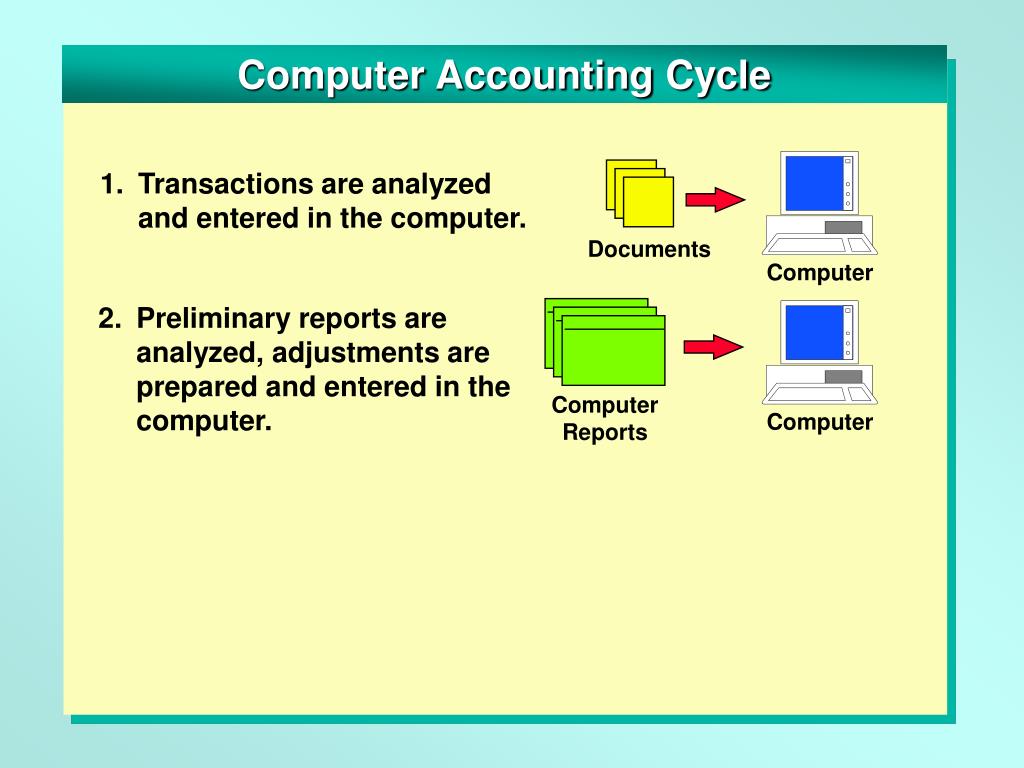 Computer Accounting Cycle

1. Transactions are analyzed and entered in the computer.

Documents

Computer

2. Preliminary reports are analyzed, adjustments are prepared and entered in the computer.

Computer Reports

Computer